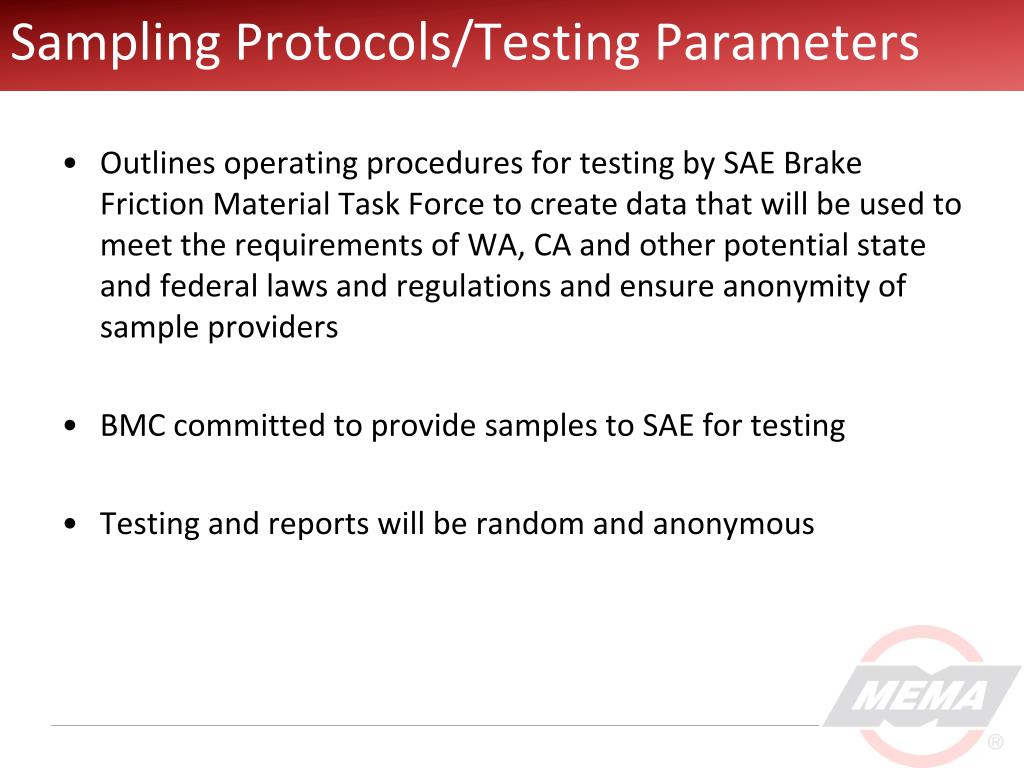 Sampling Protocols/Testing Parameters

• Outlines operating procedures for testing by SAE Brake Friction Material Task Force to create data that will be used to meet the requirements of WA, CA and other potential state and federal laws and regulations and ensure anonymity of sample providers

• BMC committed to provide samples to SAE for testing

• Testing and reports will be random and anonymous

MEMA ®